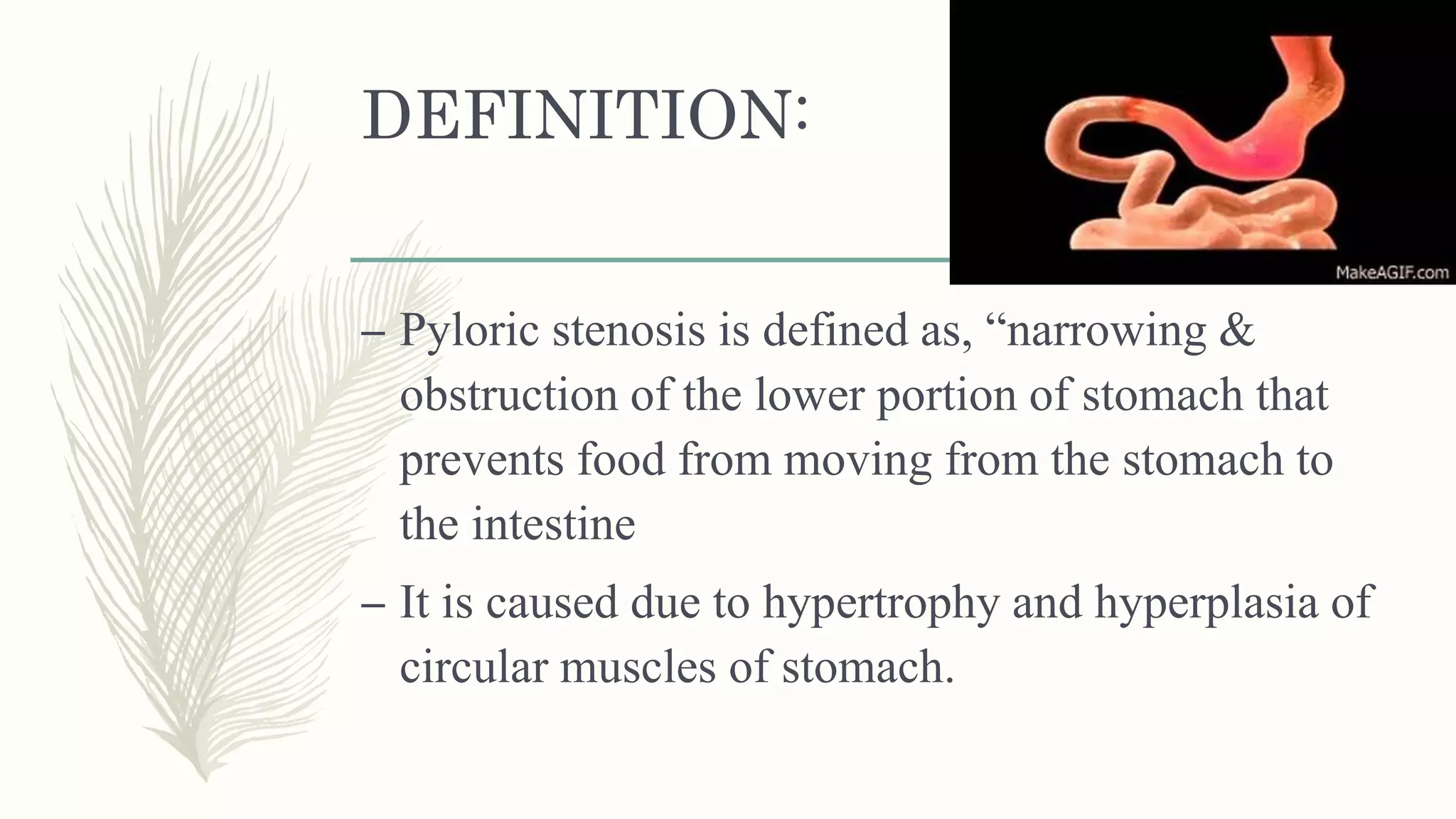 DEFINITION:

MakeAGIF.com

– Pyloric stenosis is defined as, “narrowing & obstruction of the lower portion of stomach that prevents food from moving from the stomach to the intestine

– It is caused due to hypertrophy and hyperplasia of circular muscles of stomach.